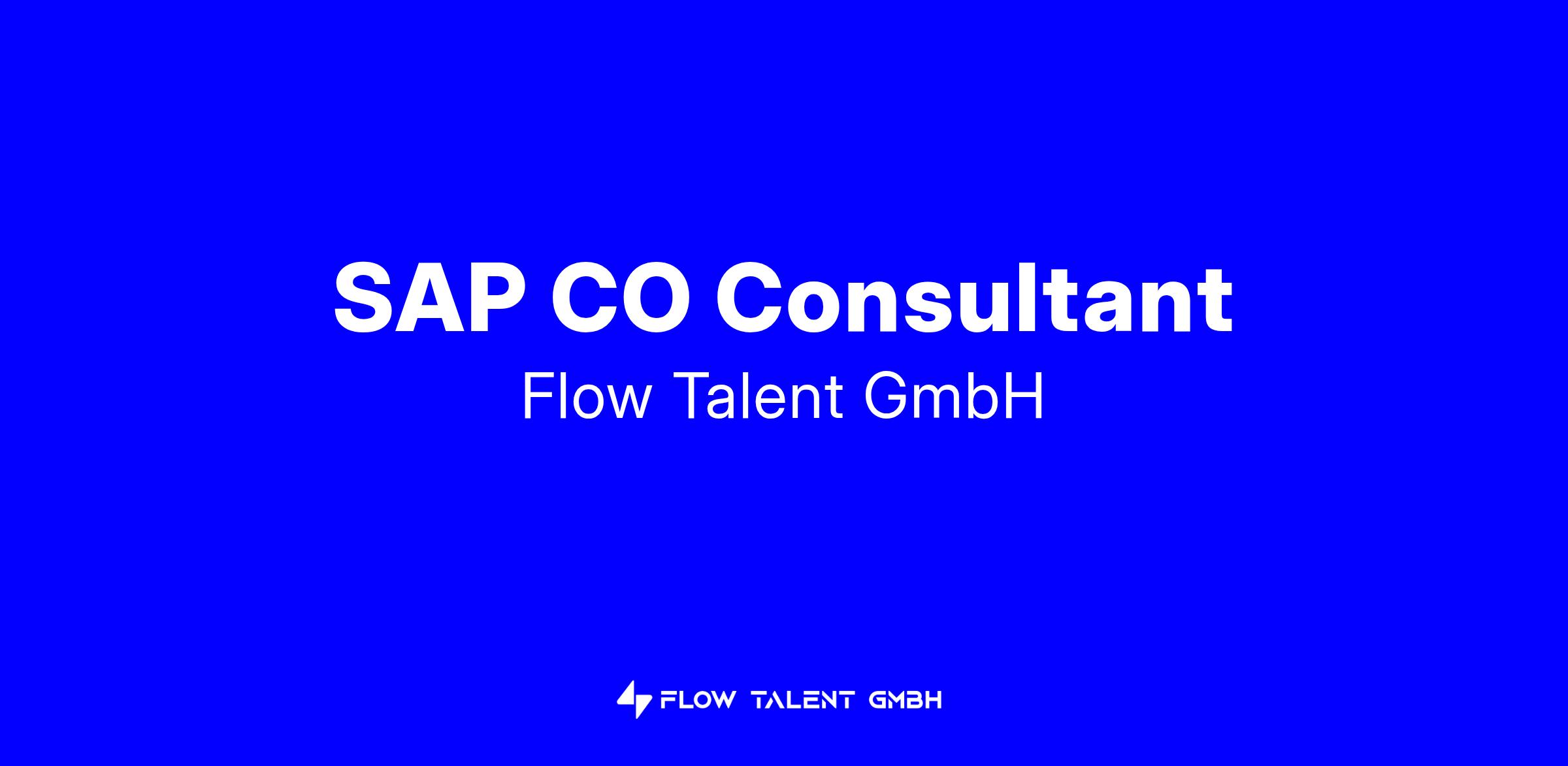 SAP CO Consultant
Flow Talent GmbH

FLOW TALENT GMBH